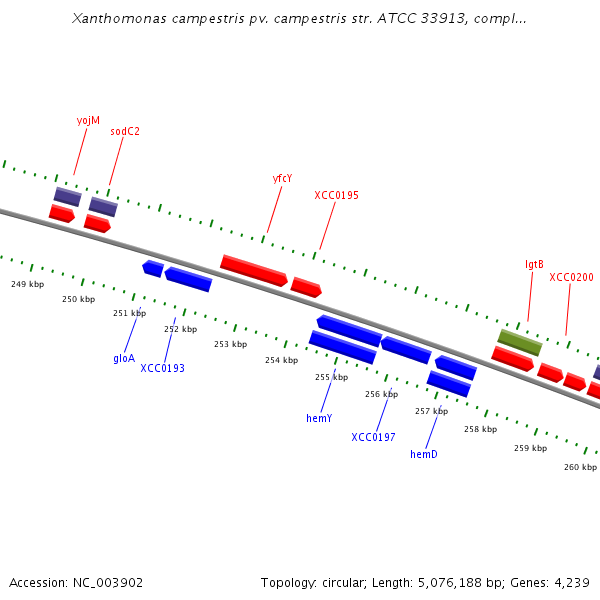 Xanthomonas campestris pv. campestris str. ATCC 33913, compl...

yojM
sodC2
yfcY
XCC0195
lgtB
XCC0200

249 kbp
250 kbp
251 kbp
252 kbp
253 kbp
254 kbp
255 kbp
256 kbp
257 kbp
258 kbp
259 kbp
260 kbp

gloA
XCC0193
hemY
XCC0197
hemD

Accession: NC_003902

Topology: circular; Length: 5,076,188 bp; Genes: 4,239